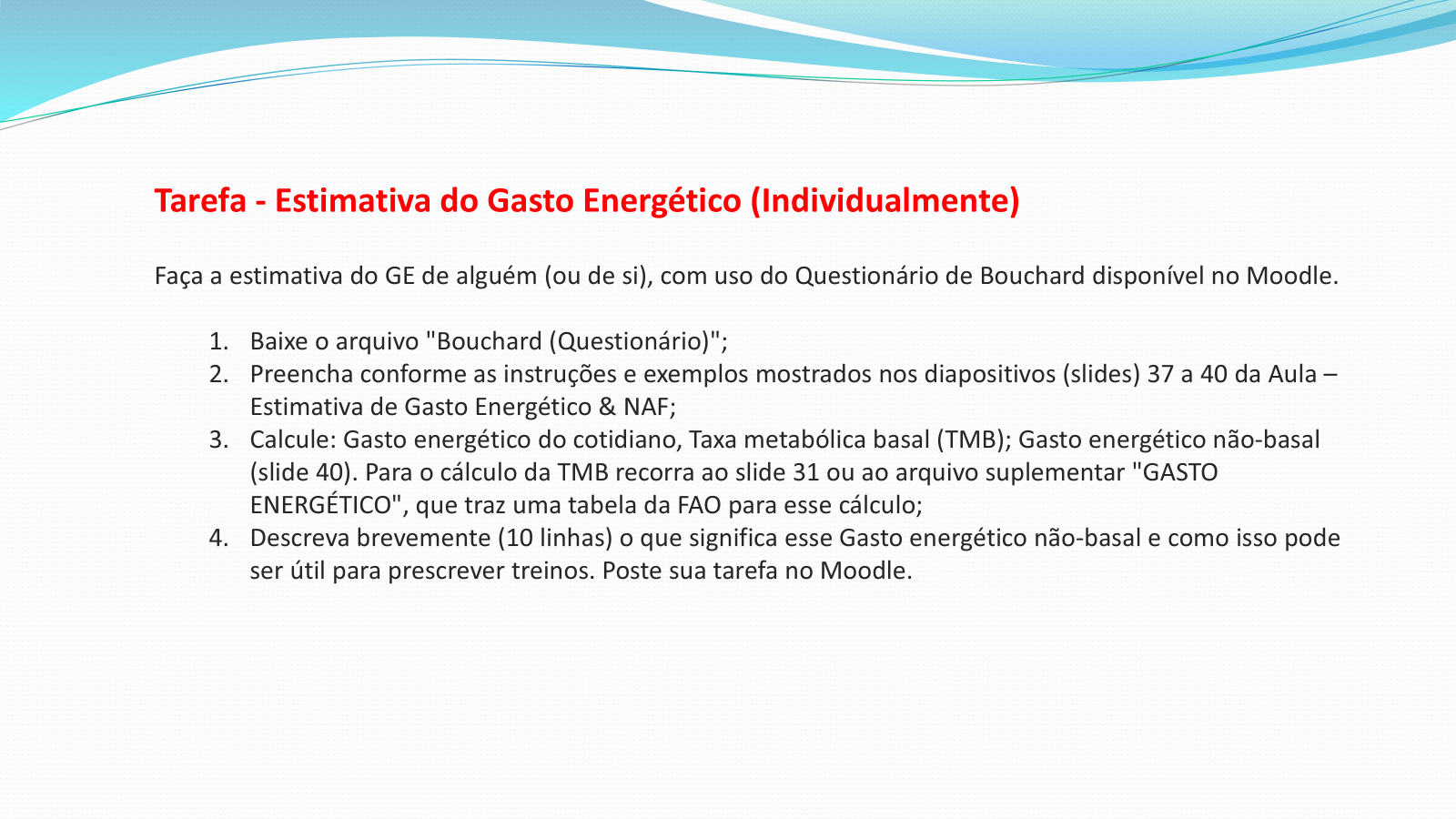 Tarefa - Estimativa do Gasto Energético (Individualmente)

Faça a estimativa do GE de alguém (ou de si), com uso do Questionário de Bouchard disponível no Moodle.

1. Baixe o arquivo "Bouchard (Questionário)";
2. Preencha conforme as instruções e exemplos mostrados nos diapositivos (slides) 37 a 40 da Aula – Estimativa de Gasto Energético & NAF;
3. Calcule: Gasto energético do cotidiano, Taxa metabólica basal (TMB); Gasto energético não-basal (slide 40). Para o cálculo da TMB recorra ao slide 31 ou ao arquivo suplementar "GASTO ENERGÉTICO", que traz uma tabela da FAO para esse cálculo;
4. Descreva brevemente (10 linhas) o que significa esse Gasto energético não-basal e como isso pode ser útil para prescrever treinos. Poste sua tarefa no Moodle.